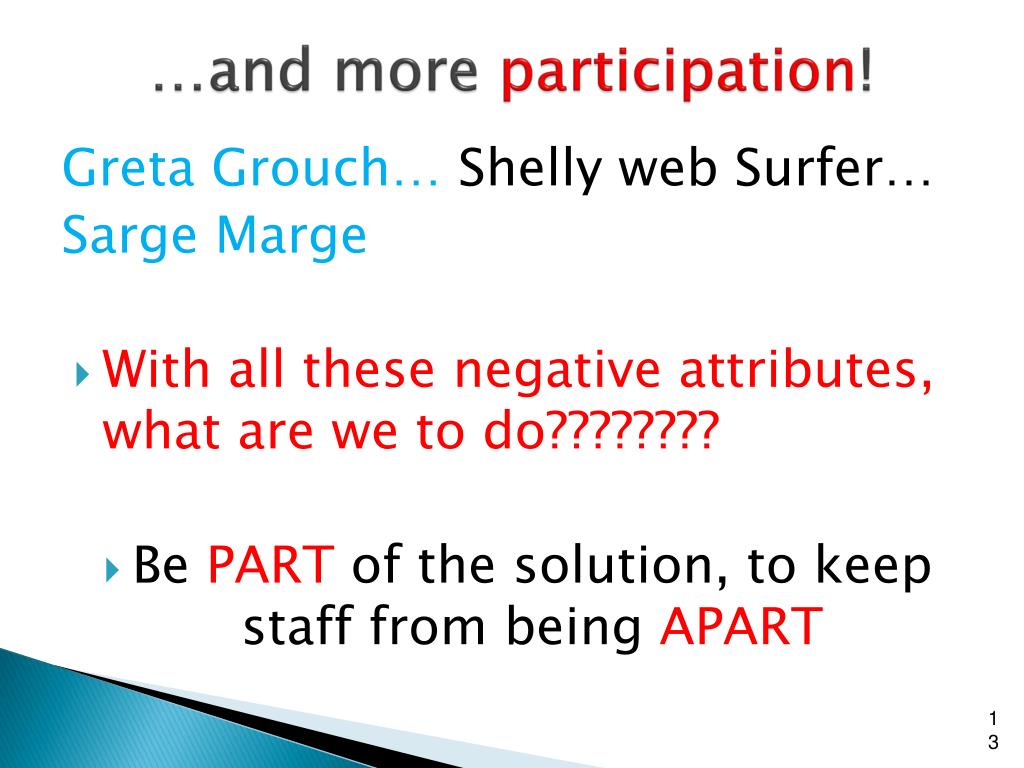 …and more participation!

Greta Grouch… Shelly web Surfer… Sarge Marge

With all these negative attributes, what are we to do????????

Be PART of the solution, to keep staff from being APART

13